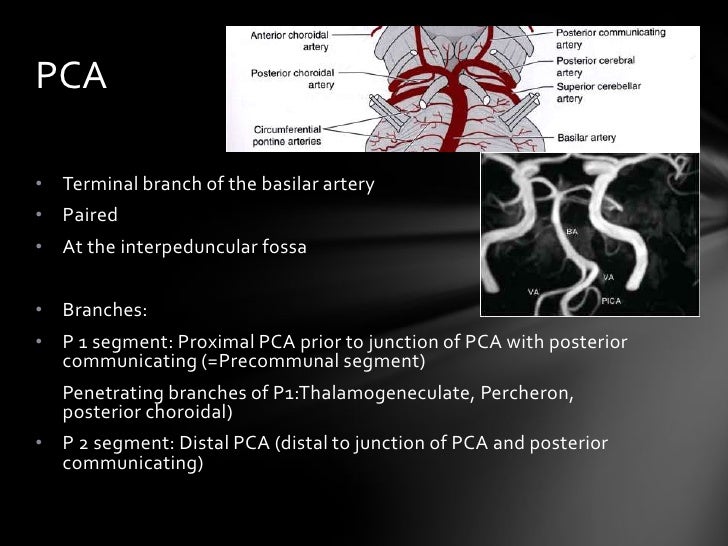 PCA

Anterior choroidal artery

Posterior choroidal artery

Circumferential pontine arteries

Posterior communicating artery

Posterior cerebral artery

Superior cerebellar artery

Basilar artery

BA

VA

VA

PICA

• Terminal branch of the basilar artery
• Paired
• At the interpeduncular fossa

• Branches:
• P 1 segment: Proximal PCA prior to junction of PCA with posterior communicating (=Precommunal segment)

Penetrating branches of P1:Thalamogeneculate, Percheron, posterior choroidal)

• P 2 segment: Distal PCA (distal to junction of PCA and posterior communicating)